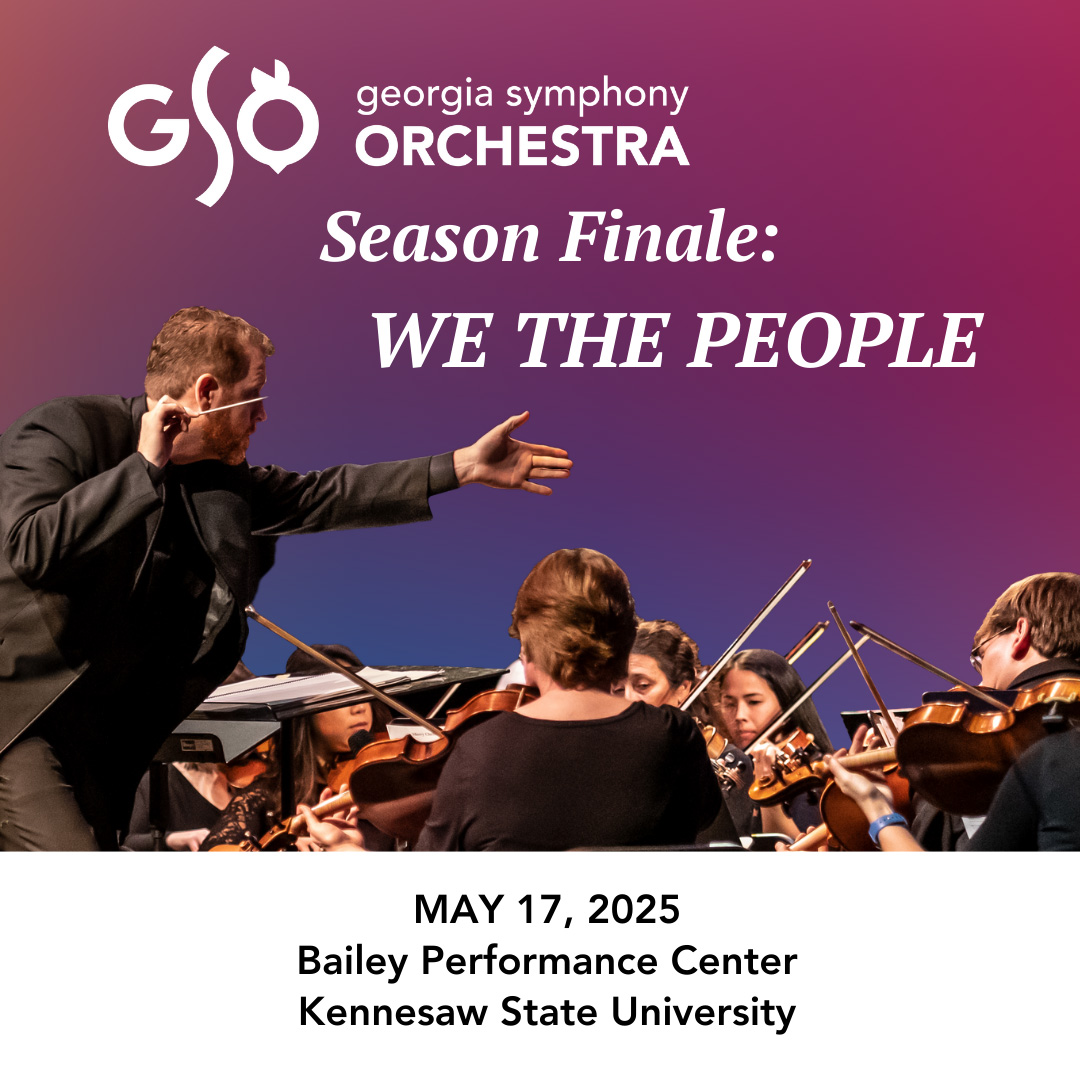 GSO georgia symphony ORCHESTRA

Season Finale:
WE THE PEOPLE

MAY 17, 2025
Bailey Performance Center
Kennesaw State University